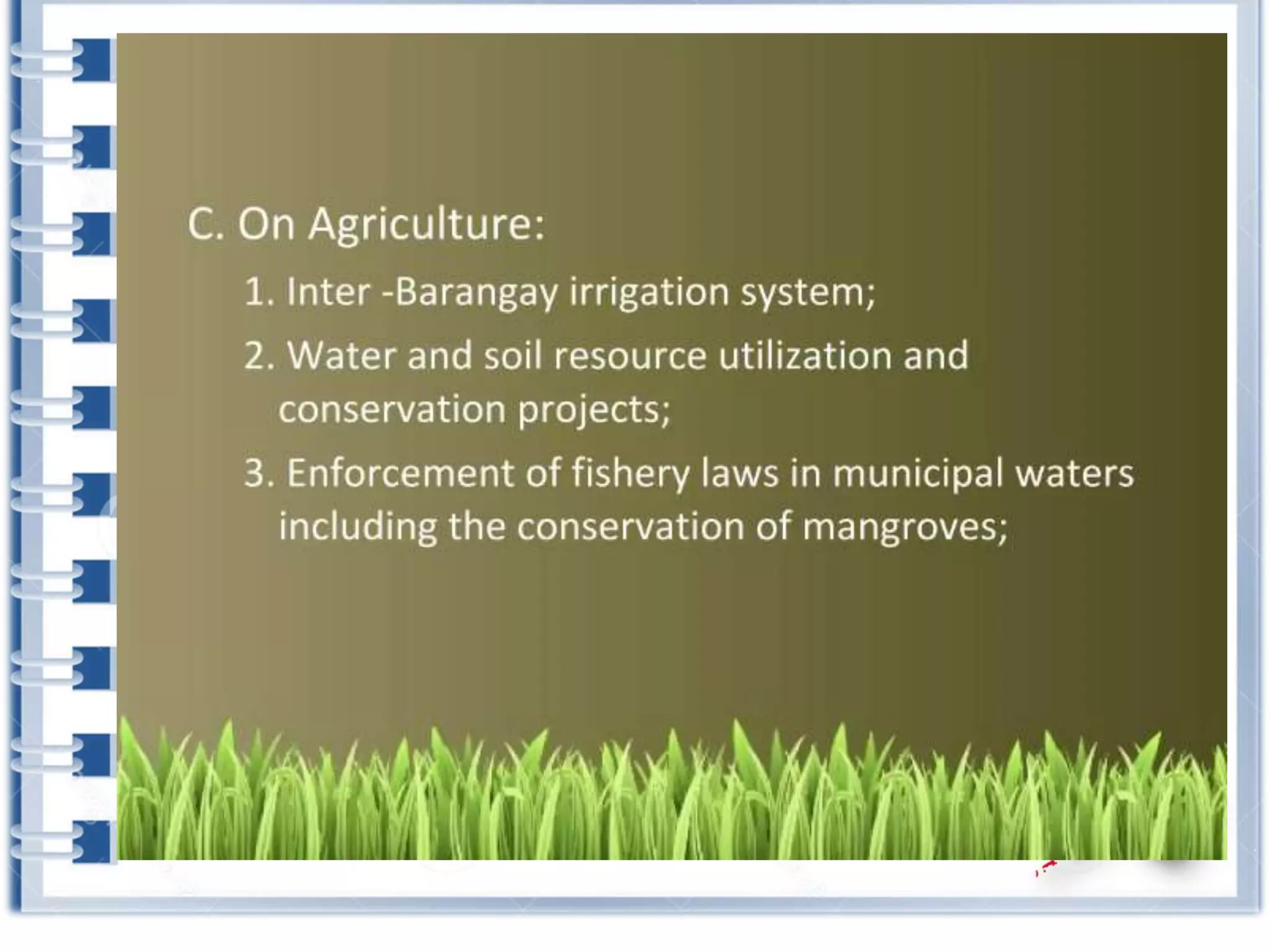 C. On Agriculture:

1. Inter -Barangay irrigation system;

2. Water and soil resource utilization and conservation projects;

3. Enforcement of fishery laws in municipal waters including the conservation of mangroves;